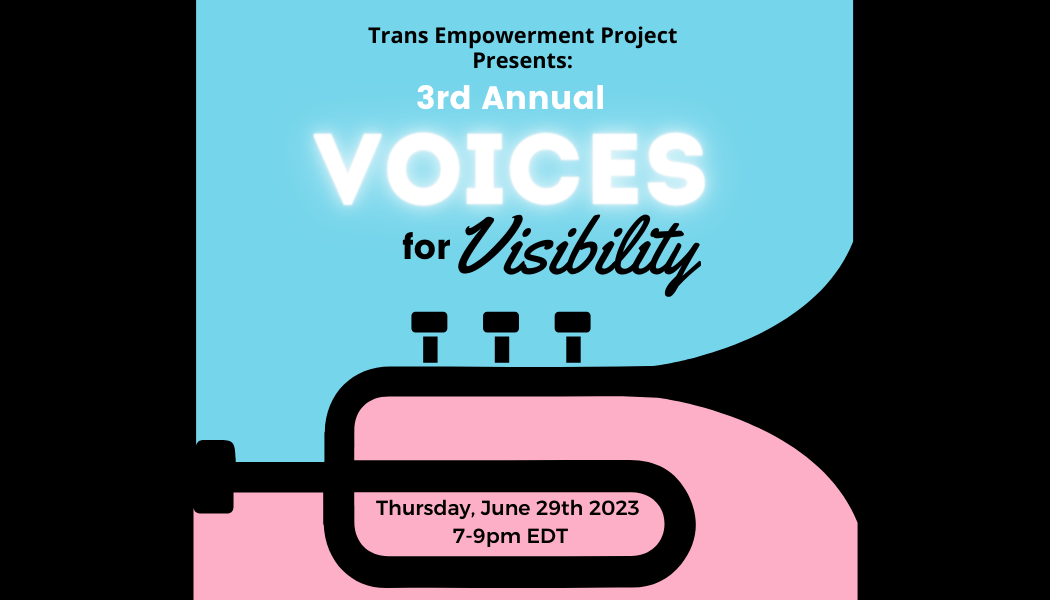 Trans Empowerment Project Presents:

3rd Annual

VOICES

for Visibility

Thursday, June 29th 2023
7-9pm EDT